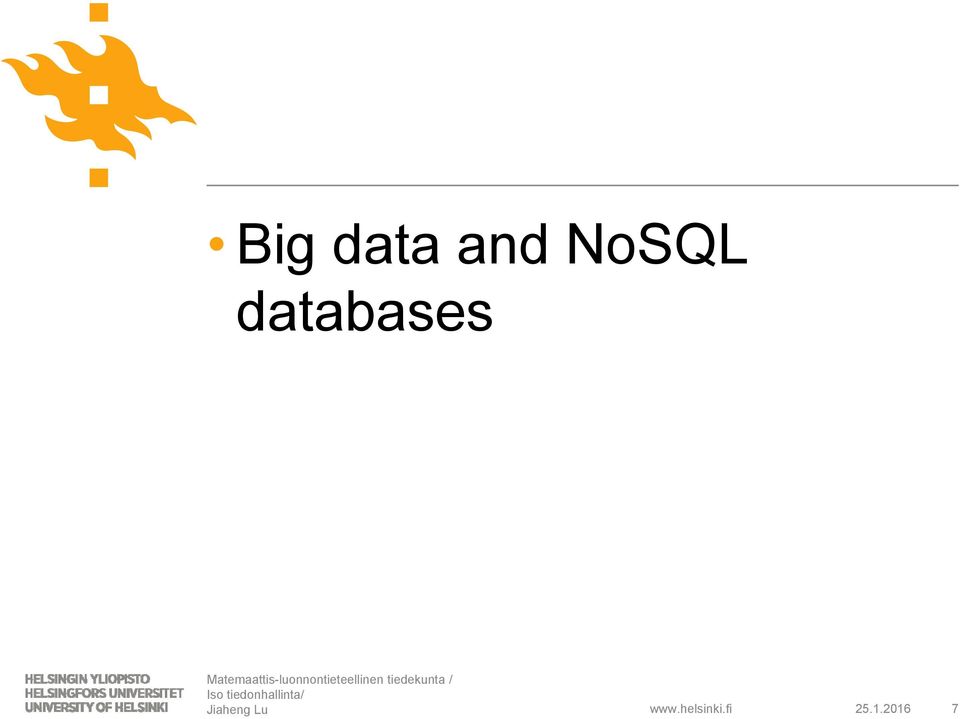 • Big data and NoSQL databases

HELSINGIN YLIOPISTO
HELSINGFORS UNIVERSITET
UNIVERSITY OF HELSINKI

Matemaattis-luonnontieteellinen tiedekunta /
Iso tiedonhallinta/
Jiaheng Lu

www.helsinki.fi

25.1.2016

7